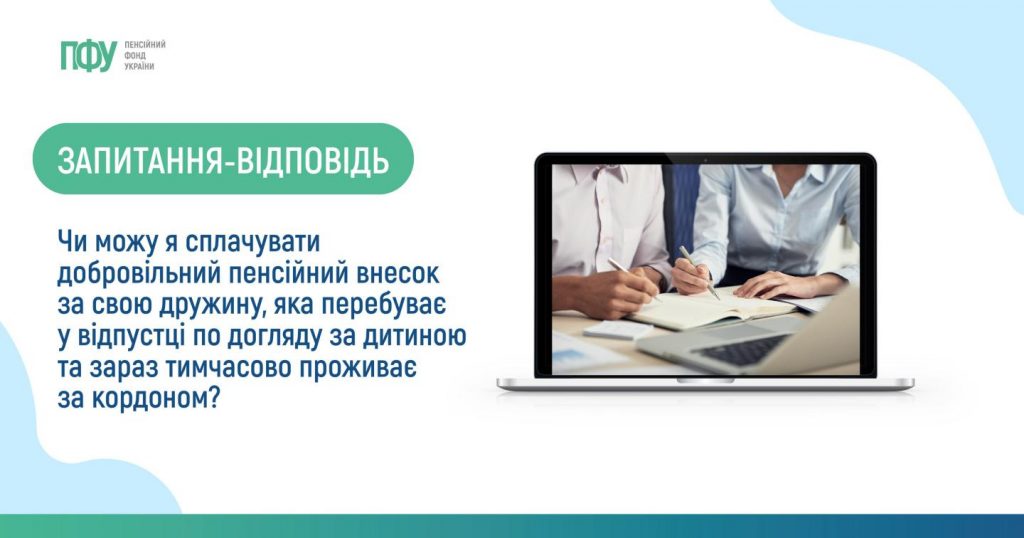 ПФУ ПЕНСІЙНИЙ ФОНД УКРАЇНИ

ЗАПИТАННЯ-ВІДПОВІДЬ

Чи можу я сплачувати добровільний пенсійний внесок за свою дружину, яка перебуває у відпустці по догляду за дитиною та зараз тимчасово проживає за кордоном?